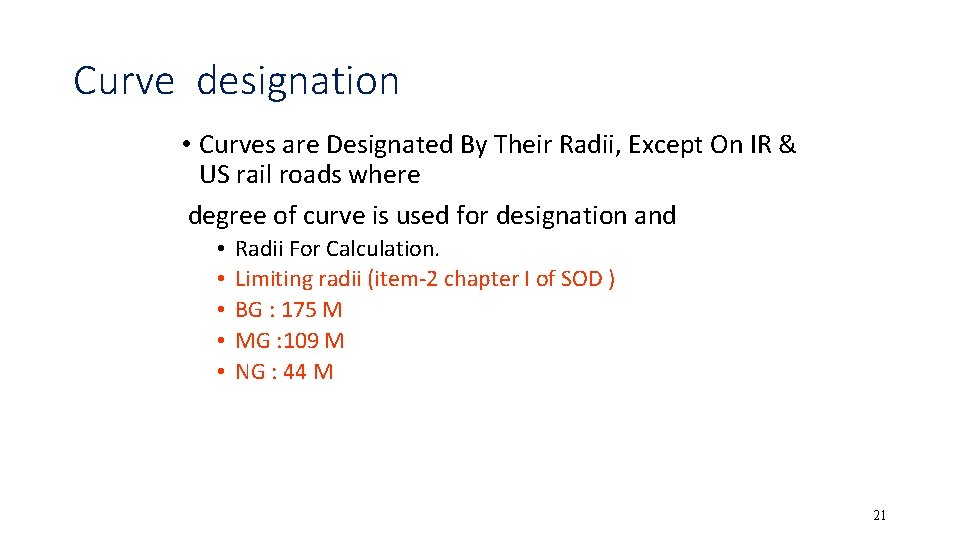 Curve designation

• Curves are Designated By Their Radii, Except On IR & US rail roads where

degree of curve is used for designation and

• Radii For Calculation.
• Limiting radii (item-2 chapter I of SOD )
• BG : 175 M
• MG :109 M
• NG : 44 M

21